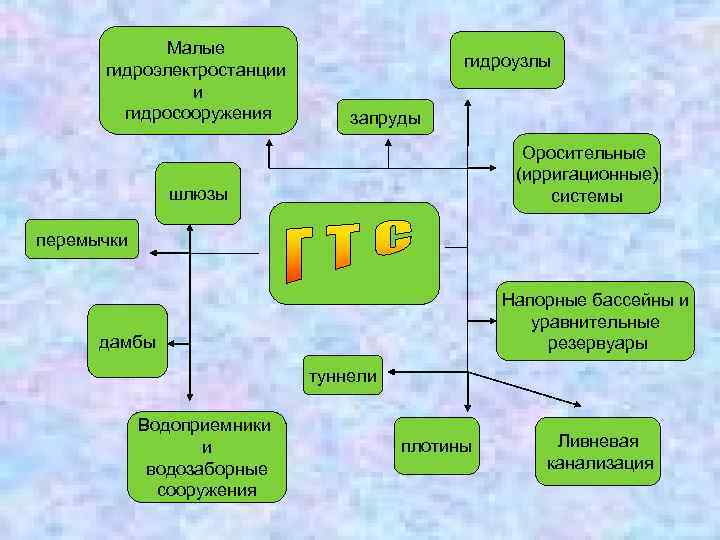 Малые гидроэлектростанции и гидросооружения

гидроузлы

запруды

Оросительные (ирригационные) системы

шлюзы

перемычки

ГТС

Напорные бассейны и уравнительные резервуары

дамбы

туннели

Водоприемники и водозаборные сооружения

плотины

Ливневая канализация